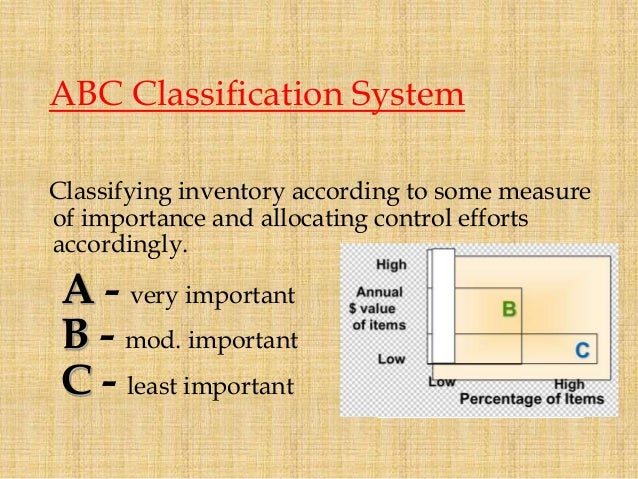 ABC Classification System

Classifying inventory according to some measure of importance and allocating control efforts accordingly.

A - very important
B - mod. important
C - least important

High
Annual
$ value
of items
Low
B
C
Low
High
Percentage of Items